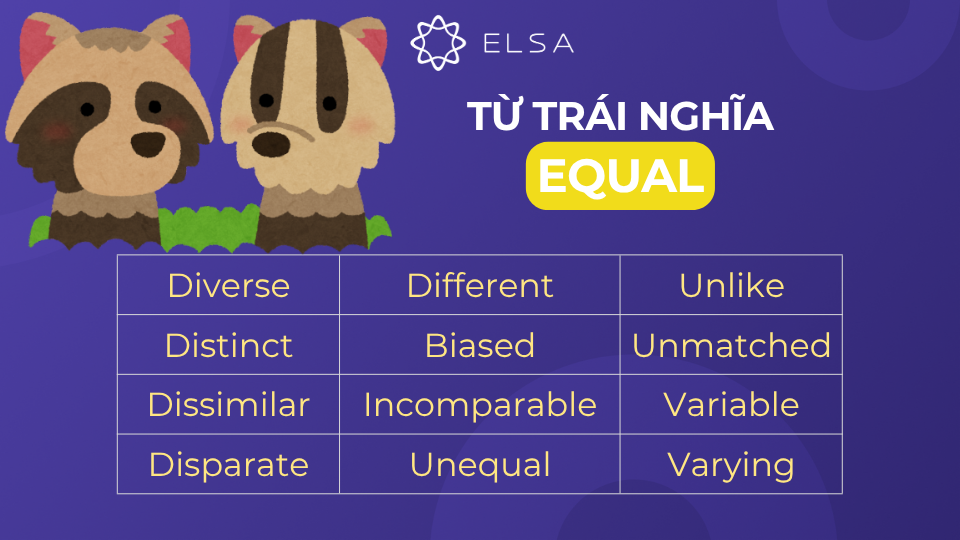 ELSA

TỪ TRÁI NGHĨA

EQUAL

| Diverse | Different | Unlike |
|---|---|---|
| Distinct | Biased | Unmatched |
| Dissimilar | Incomparable | Variable |
| Disparate | Unequal | Varying |